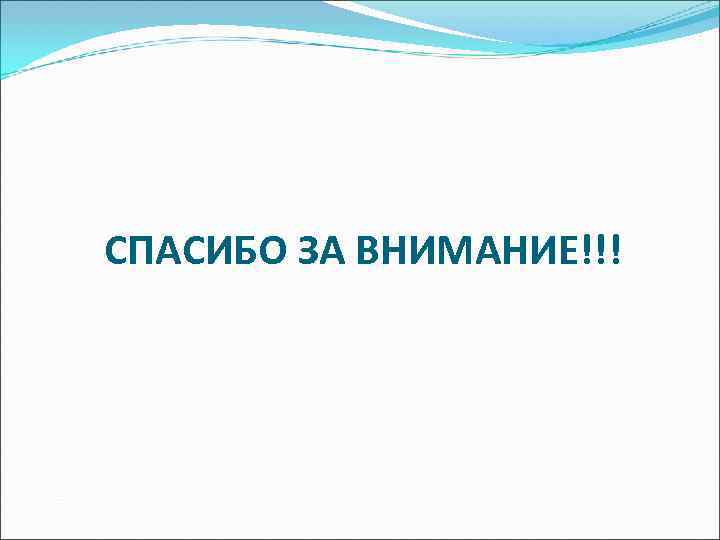 СПАСИБО ЗА ВНИМАНИЕ!!!